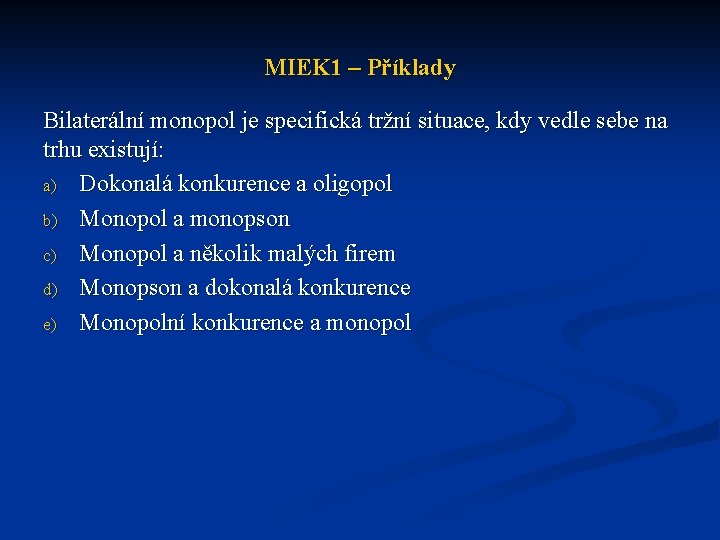 MIEK1 – Příklady

Bilaterální monopol je specifická tržní situace, kdy vedle sebe na trhu existují:

a) Dokonalá konkurence a oligopol
b) Monopol a monopson
c) Monopol a několik malých firem
d) Monopson a dokonalá konkurence
e) Monopolní konkurence a monopol